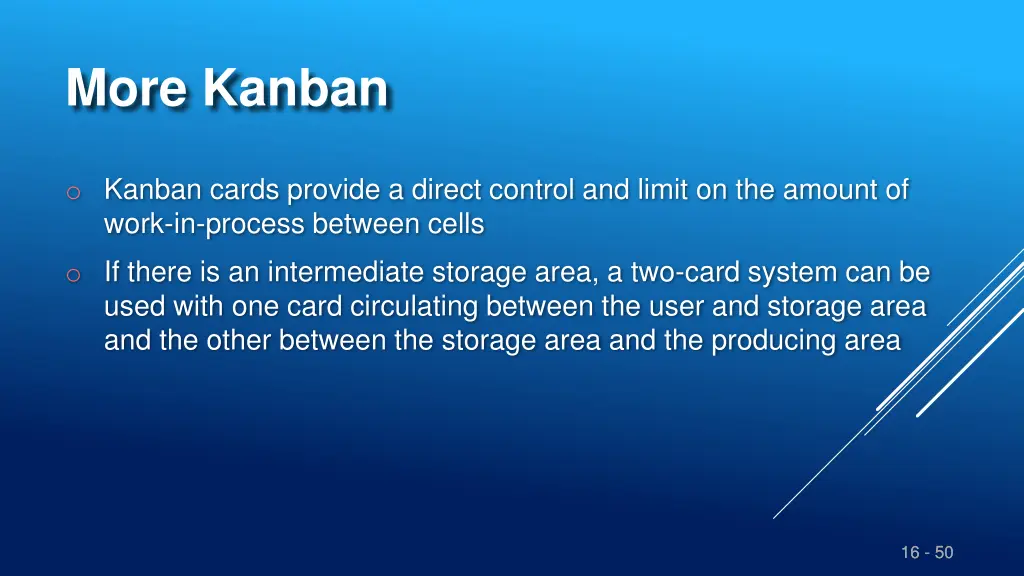 More Kanban

o Kanban cards provide a direct control and limit on the amount of work-in-process between cells

o If there is an intermediate storage area, a two-card system can be used with one card circulating between the user and storage area and the other between the storage area and the producing area

16 - 50